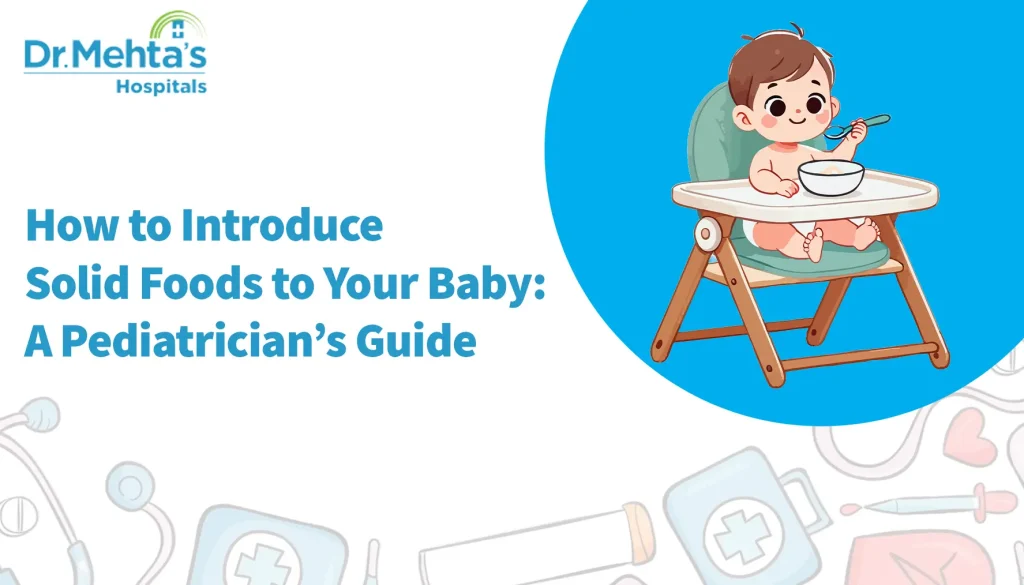 Dr.Mehta's Hospitals

How to Introduce Solid Foods to Your Baby: A Pediatrician's Guide